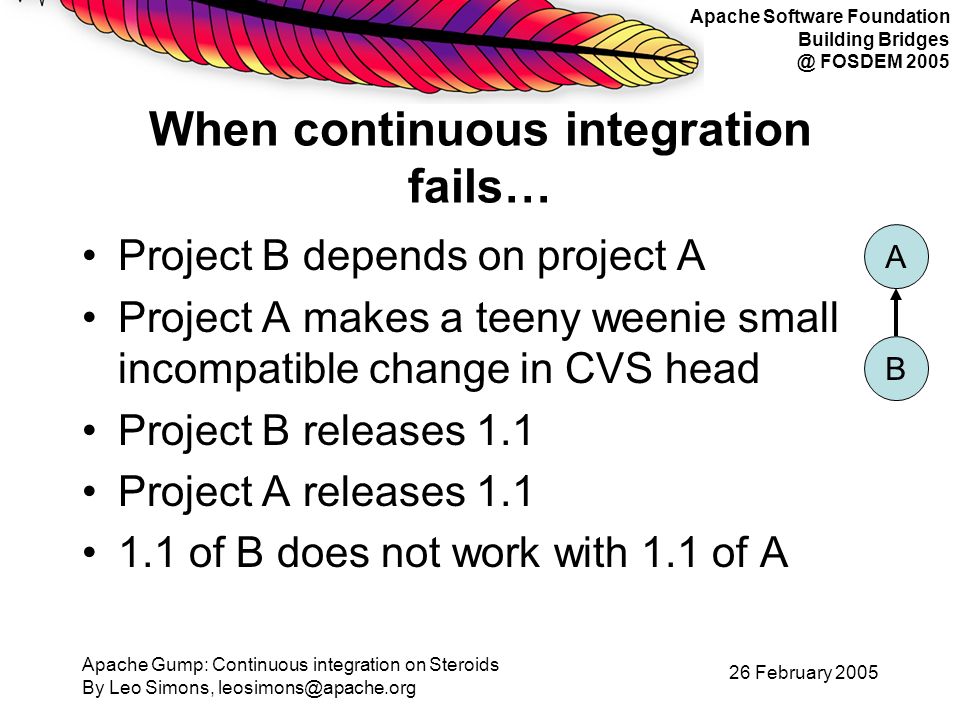 Apache Software Foundation
Building Bridges
@ FOSDEM 2005

When continuous integration fails…

• Project B depends on project A
• Project A makes a teeny weenie small incompatible change in CVS head
• Project B releases 1.1
• Project A releases 1.1
• 1.1 of B does not work with 1.1 of A

A

B

Apache Gump: Continuous integration on Steroids
By Leo Simons, leosimons@apache.org

26 February 2005